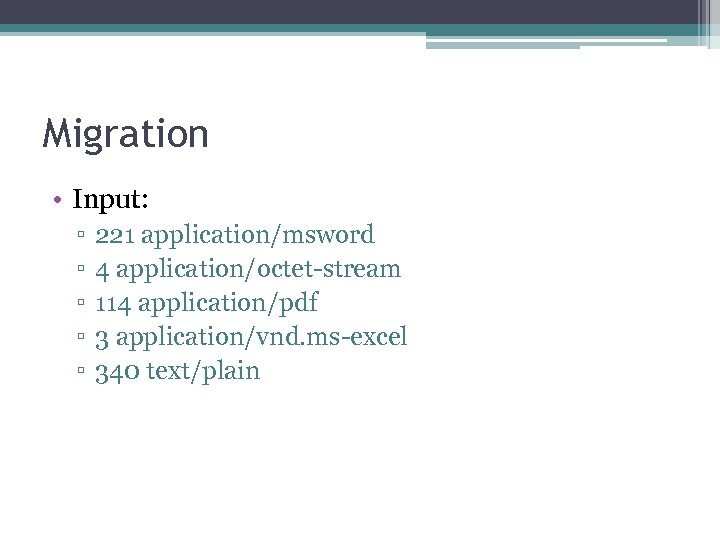 Migration

• Input:
▫ 221 application/msword
▫ 4 application/octet-stream
▫ 114 application/pdf
▫ 3 application/vnd.ms-excel
▫ 340 text/plain